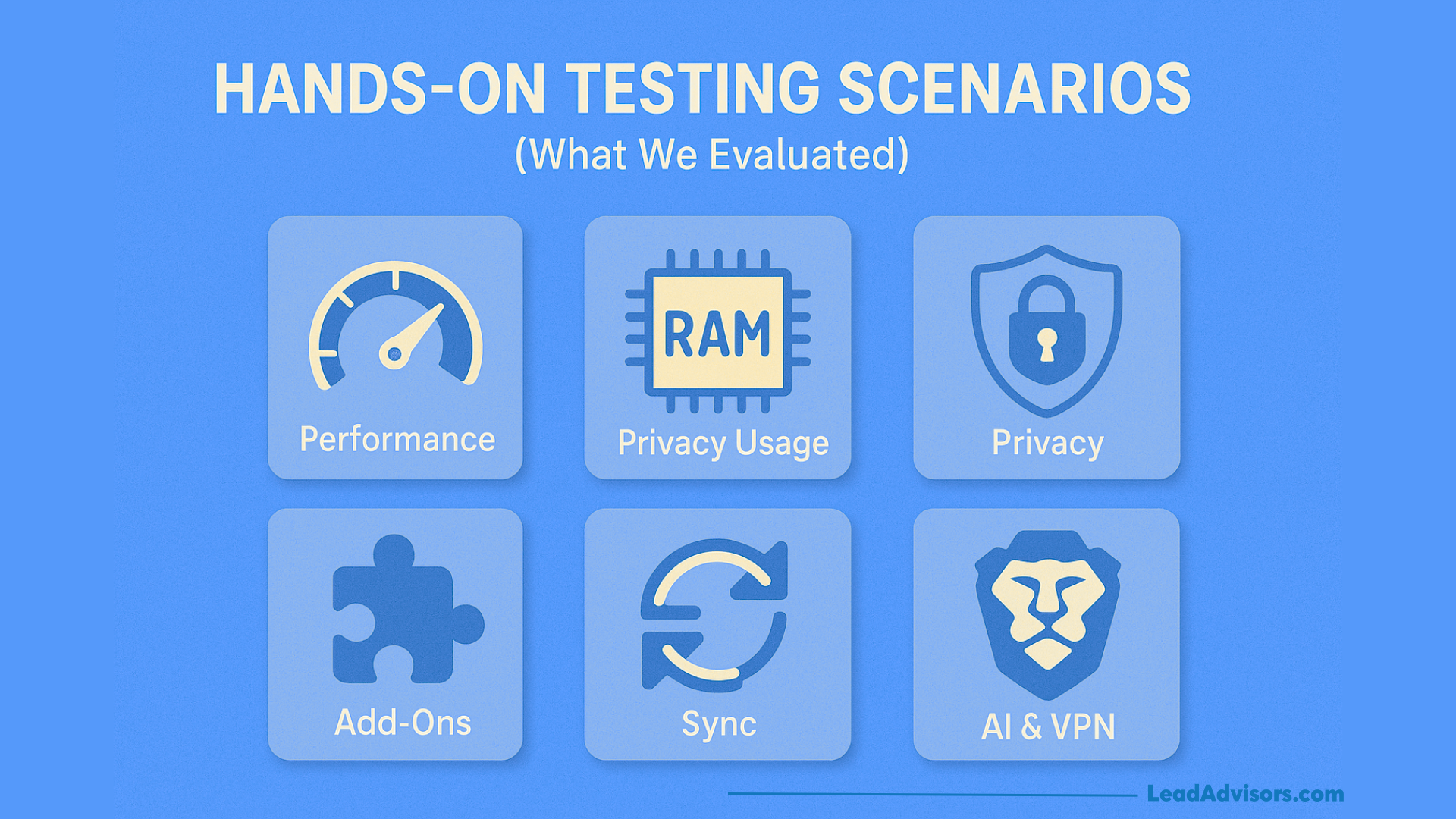 HANDS-ON TESTING SCENARIOS
(What We Evaluated)

Performance

RAM
Privacy Usage

Privacy

Add-Ons

Sync

AI & VPN

LeadAdvisors.com